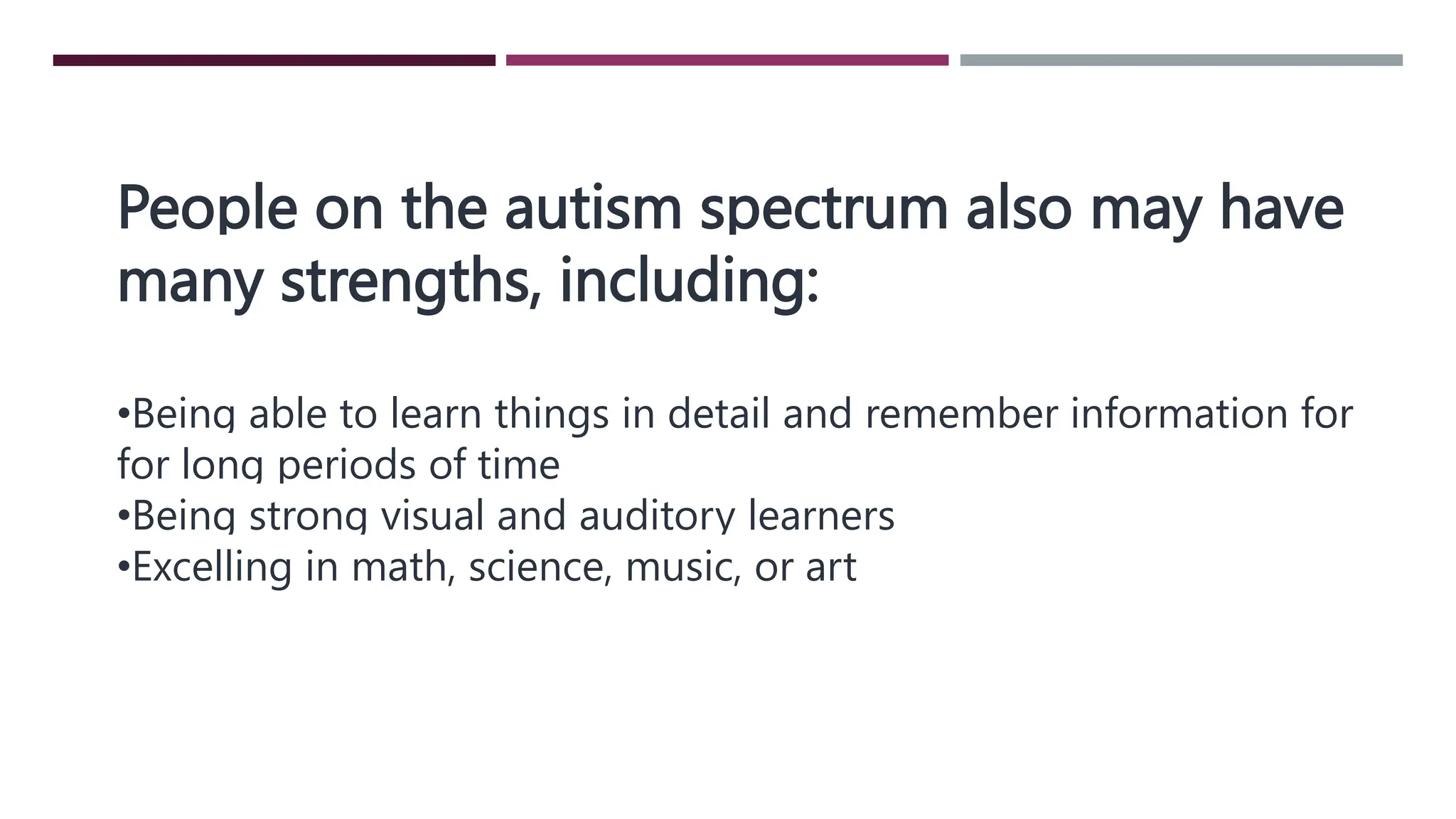 People on the autism spectrum also may have many strengths, including:

•Being able to learn things in detail and remember information for for long periods of time
•Being strong visual and auditory learners
•Excelling in math, science, music, or art